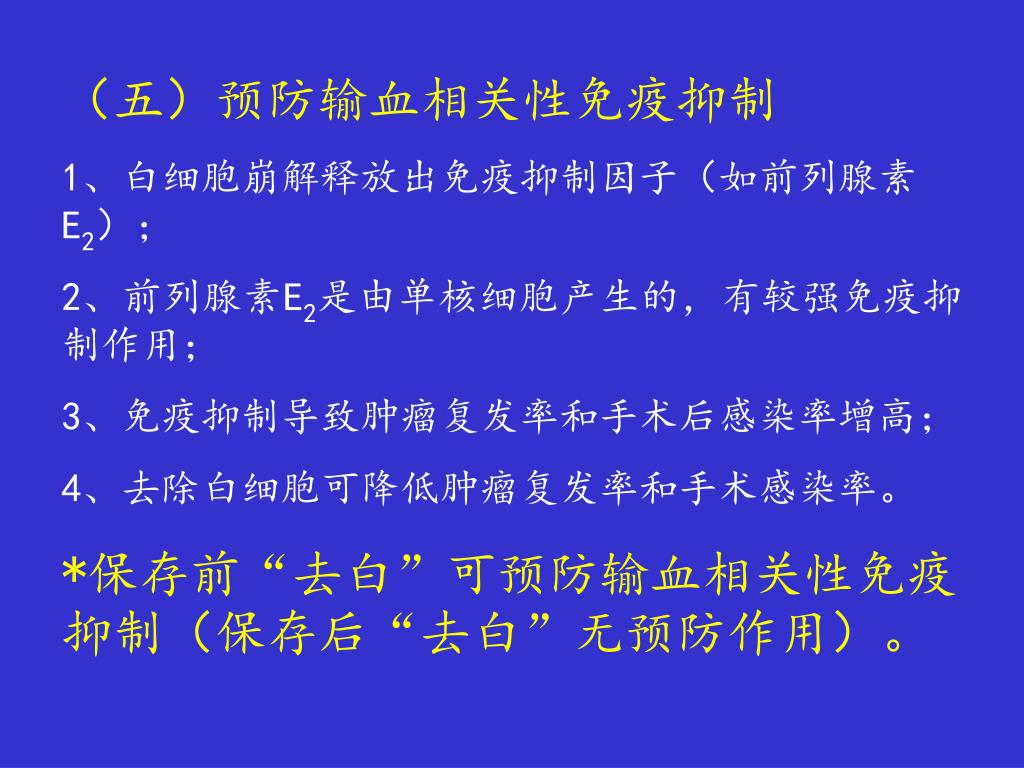 （五）预防输血相关性免疫抑制

1、白细胞崩解释放出免疫抑制因子（如前列腺素$E_2$）；

2、前列腺素$E_2$是由单核细胞产生的，有较强免疫抑制作用；

3、免疫抑制导致肿瘤复发率和手术后感染率增高；

4、去除白细胞可降低肿瘤复发率和手术感染率。

*保存前“去白”可预防输血相关性免疫抑制（保存后“去白”无预防作用）。